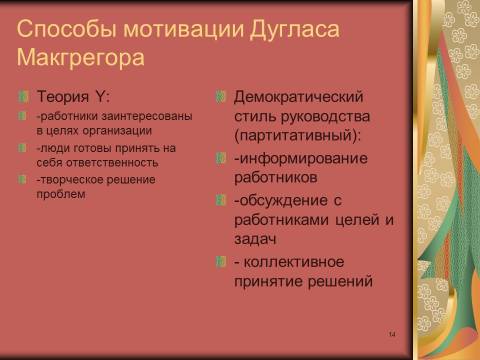 Способы мотивации Дугласа Макгрегора

Теория Y:

-работники заинтересованы в целях организации

-люди готовы принять на себя ответственность

-творческое решение проблем

Демократический стиль руководства (партитативный):

-информирование работников

-обсуждение с работниками целей и задач

- коллективное принятие решений

14